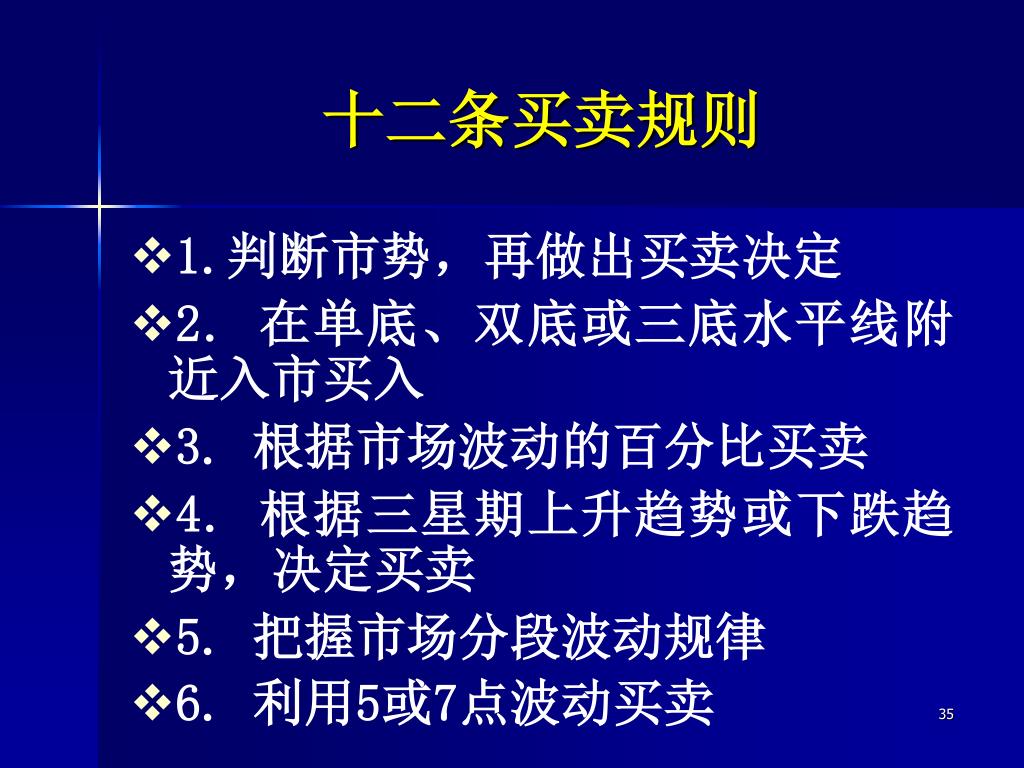 十二条买卖规则

❖1.判断市势，再做出买卖决定

❖2. 在单底、双底或三底水平线附近入市买入

❖3. 根据市场波动的百分比买卖

❖4. 根据三星期上升趋势或下跌趋势，决定买卖

❖5. 把握市场分段波动规律

❖6. 利用5或7点波动买卖

35